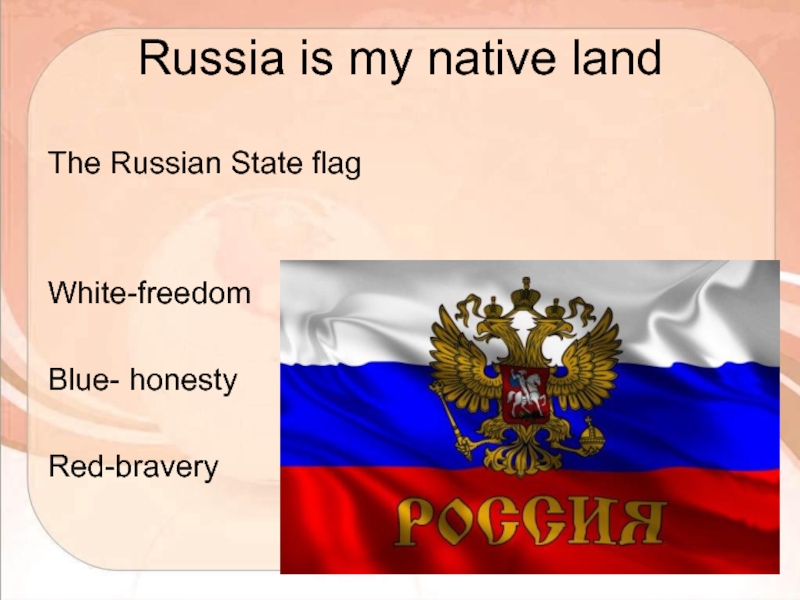 Russia is my native land

The Russian State flag

White-freedom

Blue- honesty

Red-bravery

РОССИЯ